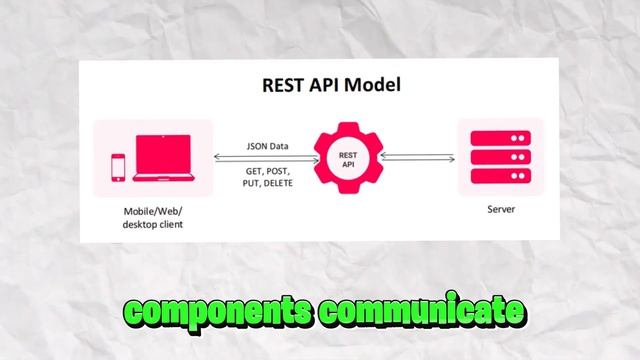 REST API Model

JSON Data

GET, POST, PUT, DELETE

REST API

Mobile/Web/ desktop client

Server

components communicate